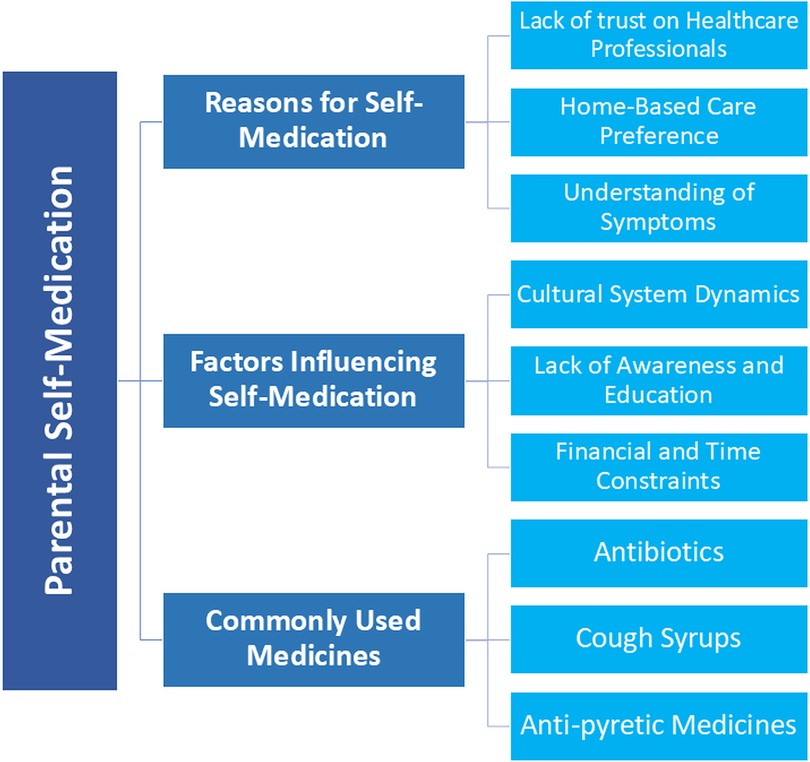 Parental Self-Medication

Reasons for Self-Medication

Lack of trust on Healthcare Professionals

Home-Based Care Preference

Understanding of Symptoms

Factors Influencing Self-Medication

Cultural System Dynamics

Lack of Awareness and Education

Financial and Time Constraints

Commonly Used Medicines

Antibiotics

Cough Syrups

Anti-pyretic Medicines